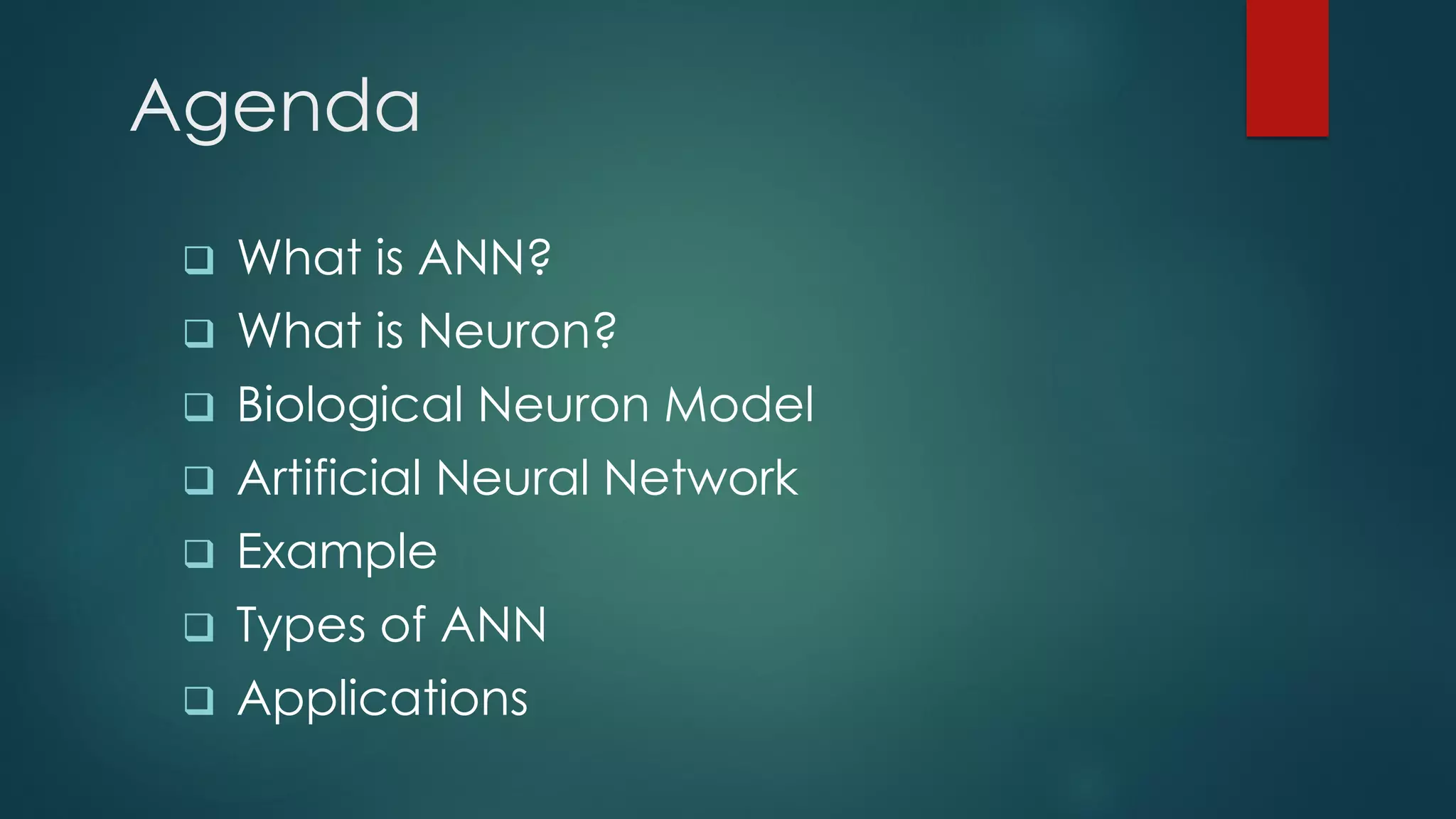 Agenda

❑ What is ANN?
❑ What is Neuron?
❑ Biological Neuron Model
❑ Artificial Neural Network
❑ Example
❑ Types of ANN
❑ Applications